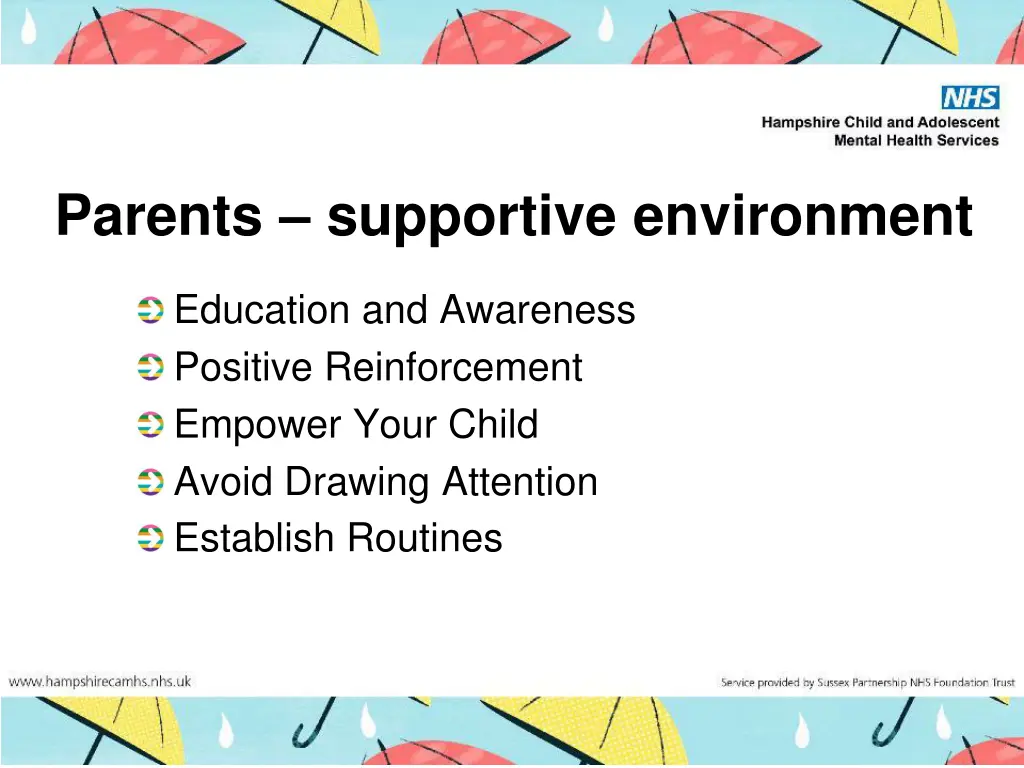 NHS
Hampshire Child and Adolescent Mental Health Services

Parents – supportive environment

Education and Awareness
Positive Reinforcement
Empower Your Child
Avoid Drawing Attention
Establish Routines

www.hampshirecamhs.nhs.uk

Service provided by Sussex Partnership NHS Foundation Trust